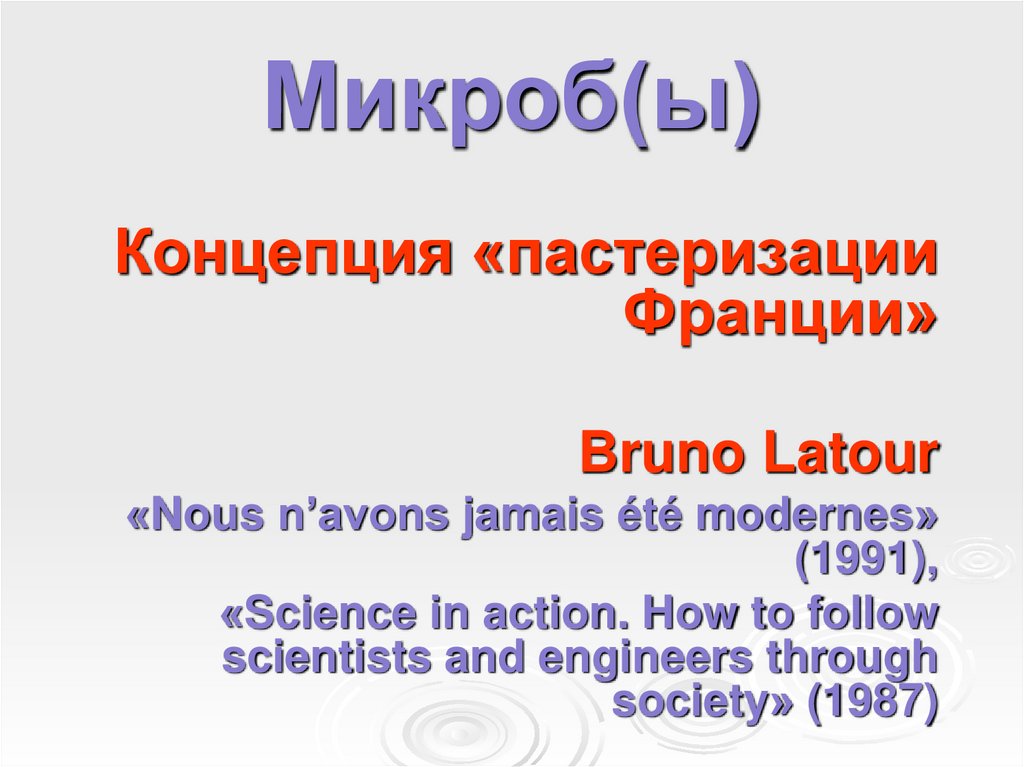 Микроб(ы)

Концепция «пастеризации Франции»

Bruno Latour

«Nous n’avons jamais été modernes» (1991),

«Science in action. How to follow scientists and engineers through society» (1987)